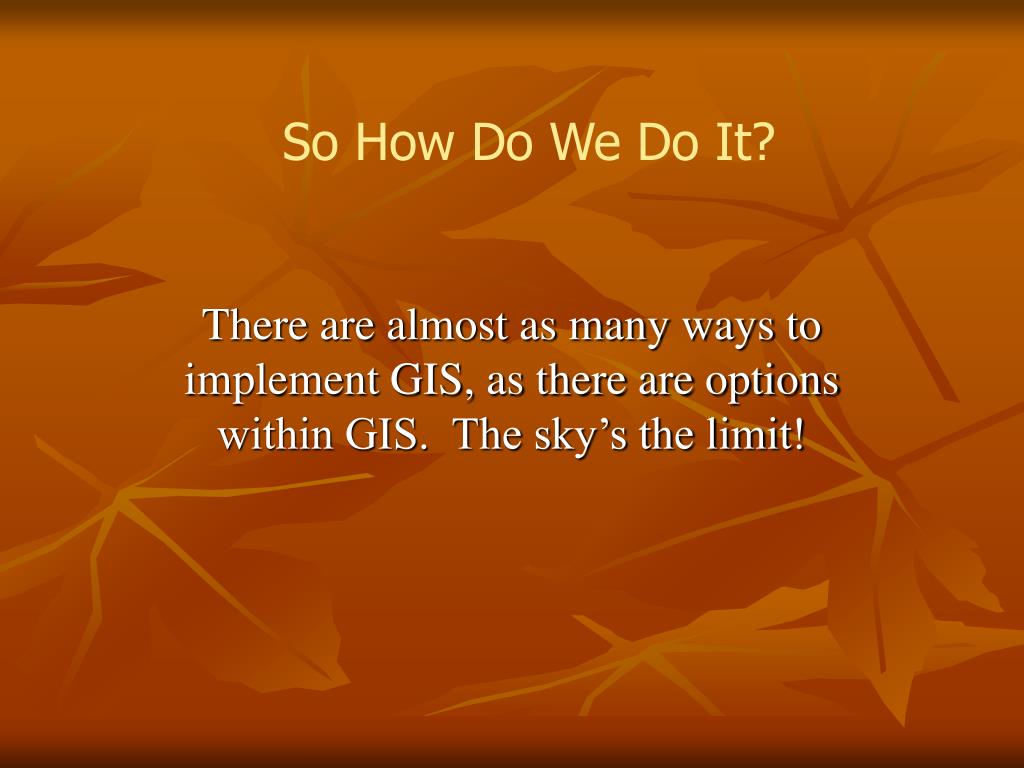 So How Do We Do It?

There are almost as many ways to implement GIS, as there are options within GIS.  The sky’s the limit!